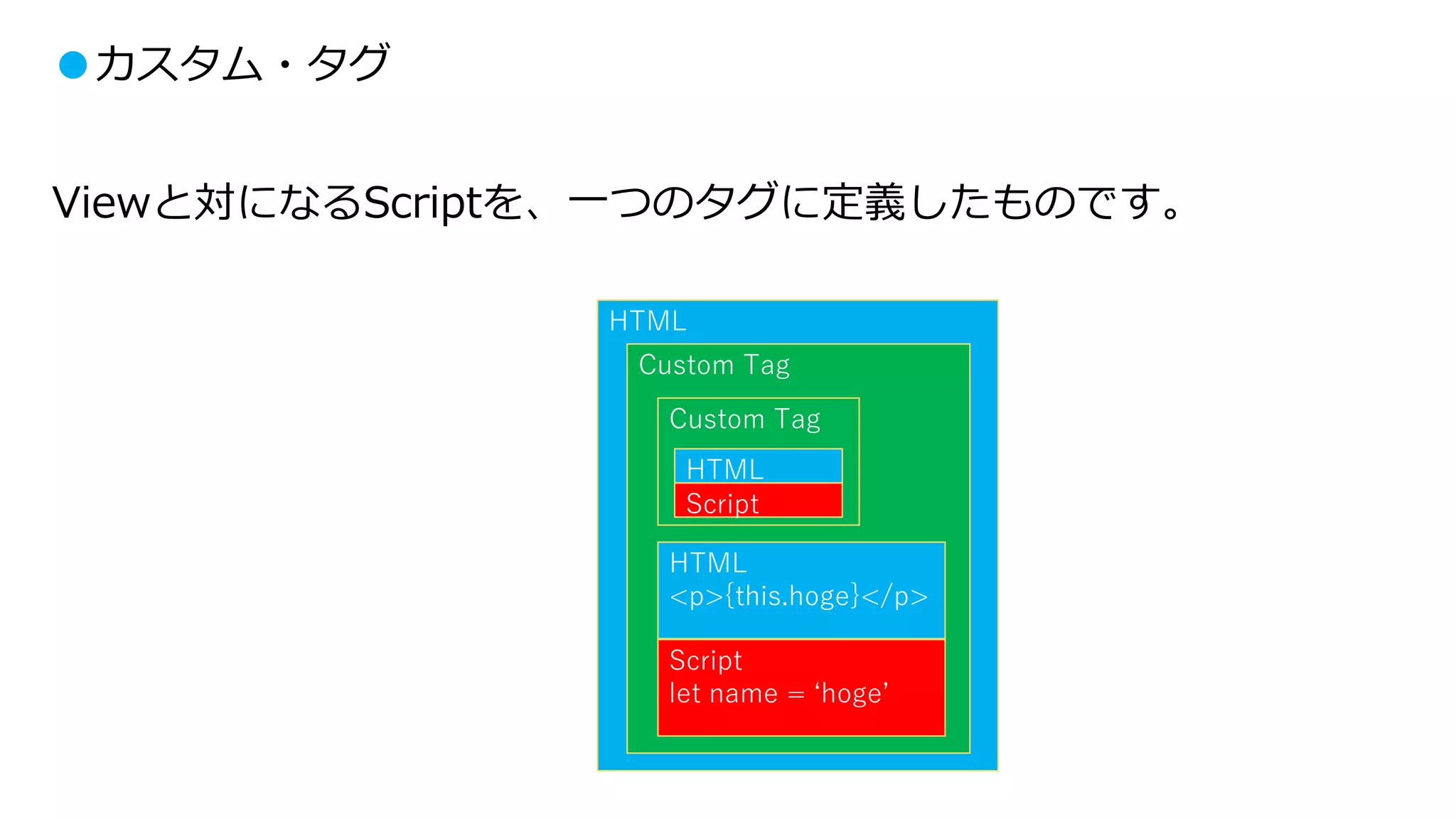 ●カスタム・タグ

Viewと対になるScriptを、一つのタグに定義したものです。

HTML

Custom Tag

Custom Tag

HTML

Script

HTML
<p>{this.hoge}</p>

Script
let name = ‘hoge’